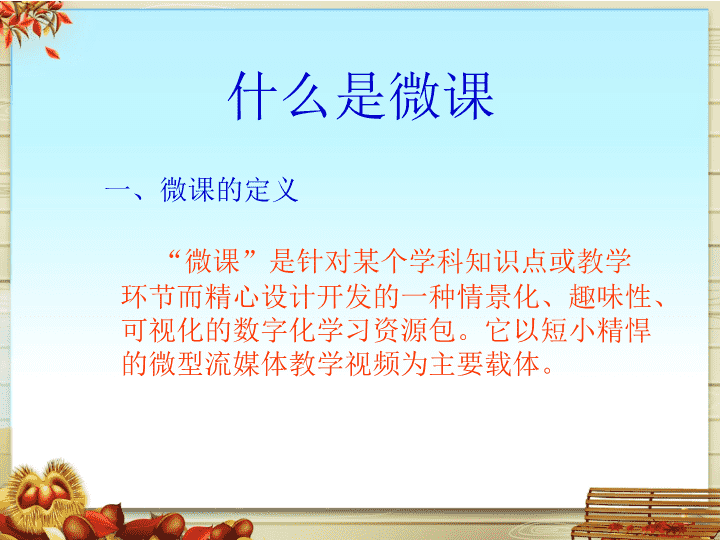 什么是微课

一、微课的定义

“微课”是针对某个学科知识点或教学环节而精心设计开发的一种情景化、趣味性、可视化的数字化学习资源包。它以短小精悍的微型流媒体教学视频为主要载体。